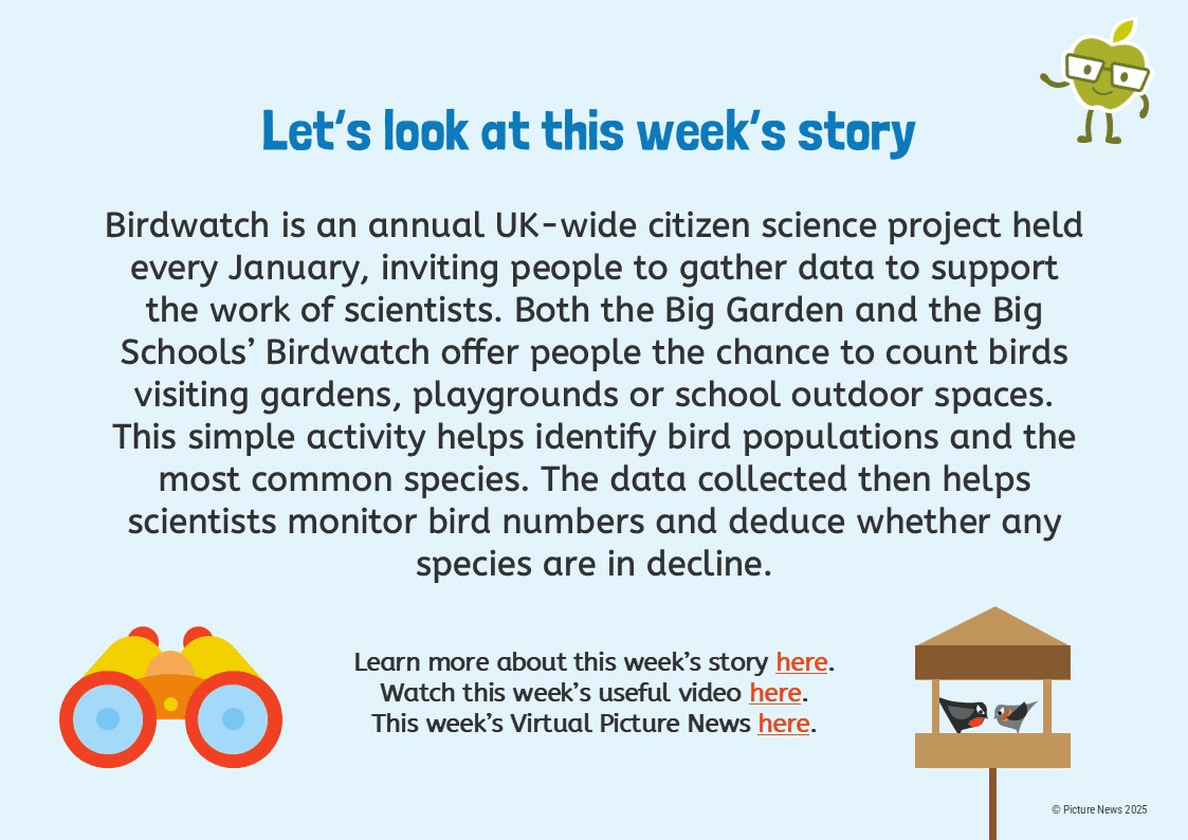 Let's look at this week's story

Birdwatch is an annual UK-wide citizen science project held every January, inviting people to gather data to support the work of scientists. Both the Big Garden and the Big Schools' Birdwatch offer people the chance to count birds visiting gardens, playgrounds or school outdoor spaces. This simple activity helps identify bird populations and the most common species. The data collected then helps scientists monitor bird numbers and deduce whether any species are in decline.

Learn more about this week's story here.
Watch this week's useful video here.
This week's Virtual Picture News here.

© Picture News 2025